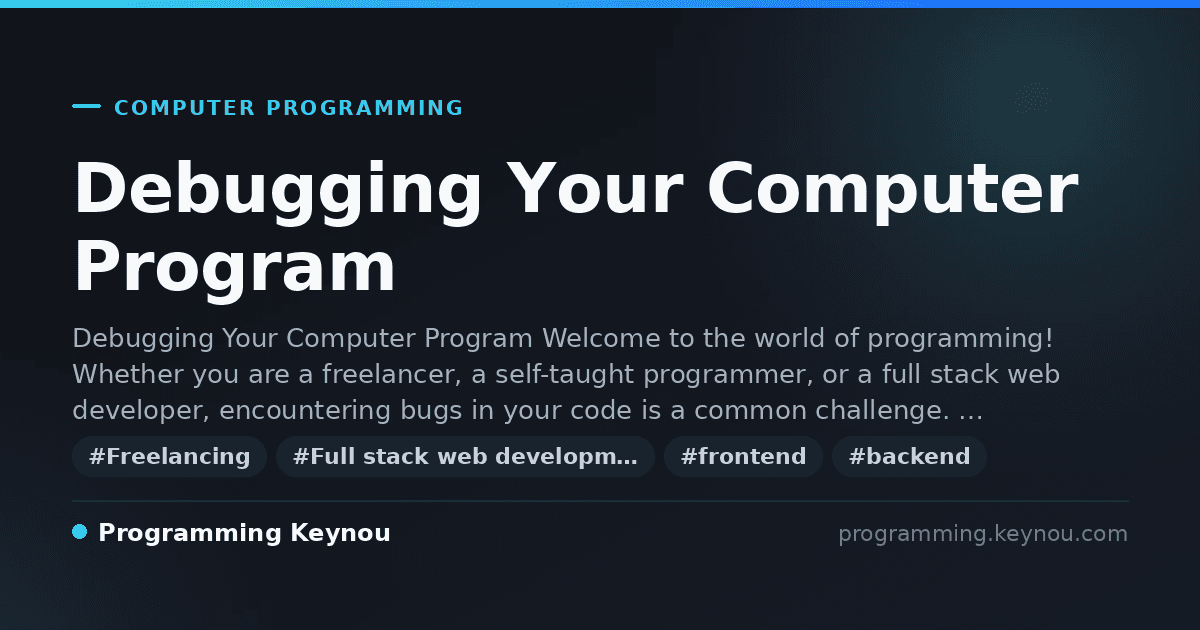 COMPUTER PROGRAMMING

Debugging Your Computer Program

Debugging Your Computer Program Welcome to the world of programming! Whether you are a freelancer, a self-taught programmer, or a full stack web developer, encountering bugs in your code is a common challenge. …

#Freelancing #Full stack web developm… #frontend #backend

Programming Keynou

programming.keynou.com